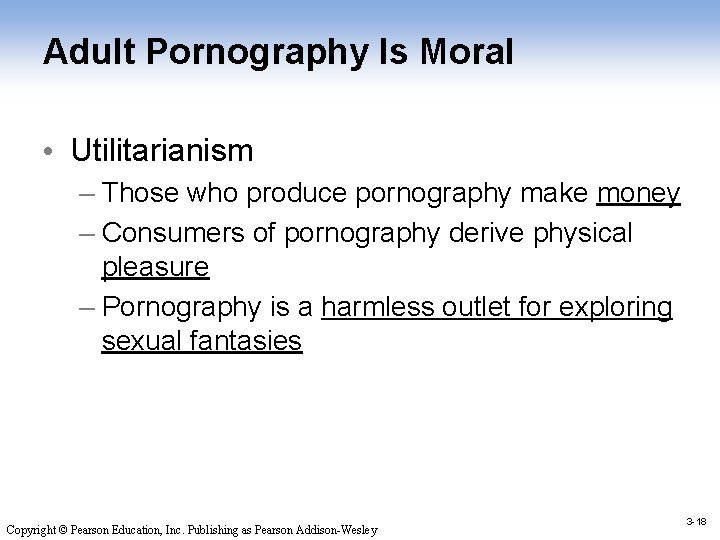 Adult Pornography Is Moral

• Utilitarianism
– Those who produce pornography make money
– Consumers of pornography derive physical pleasure
– Pornography is a harmless outlet for exploring sexual fantasies

Copyright © Pearson Education, Inc. Publishing as Pearson Addison-Wesley

3-18